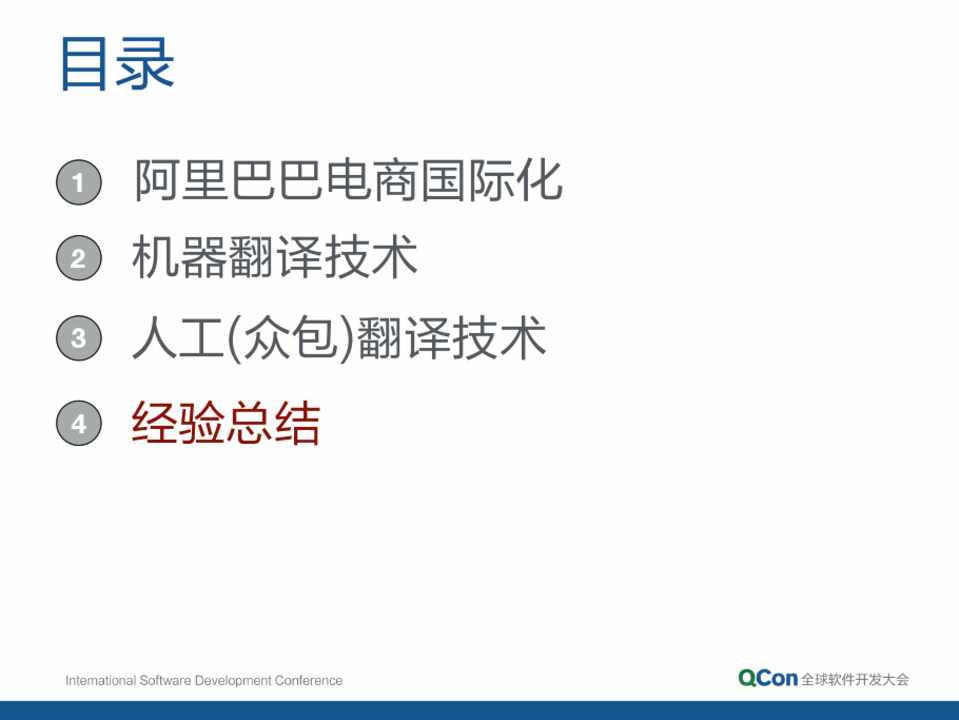 目录

1 阿里巴巴电商国际化

2 机器翻译技术

3 人工(众包)翻译技术

4 经验总结

International Software Development Conference

QCon 全球软件开发大会